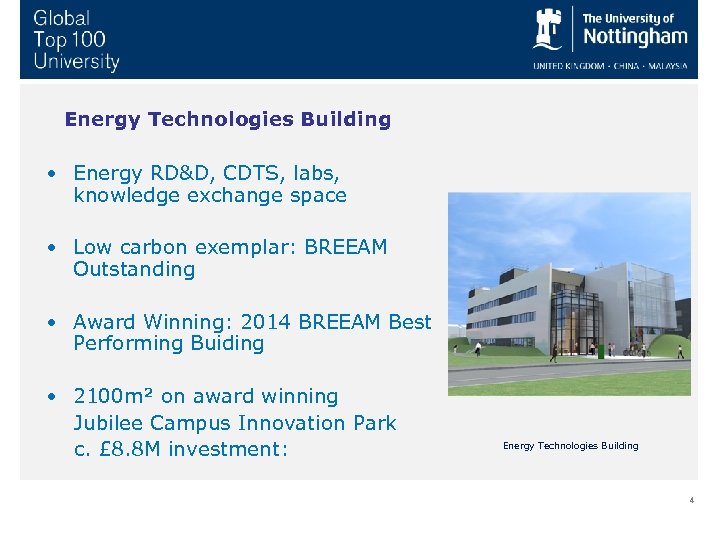 Global Top 100 University

The University of Nottingham

UNITED KINGDOM · CHINA · MALAYSIA

Energy Technologies Building

• Energy RD&D, CDTS, labs, knowledge exchange space

• Low carbon exemplar: BREEAM Outstanding

• Award Winning: 2014 BREEAM Best Performing Buiding

• 2100m² on award winning Jubilee Campus Innovation Park c. £8.8M investment:

Energy Technologies Building

4